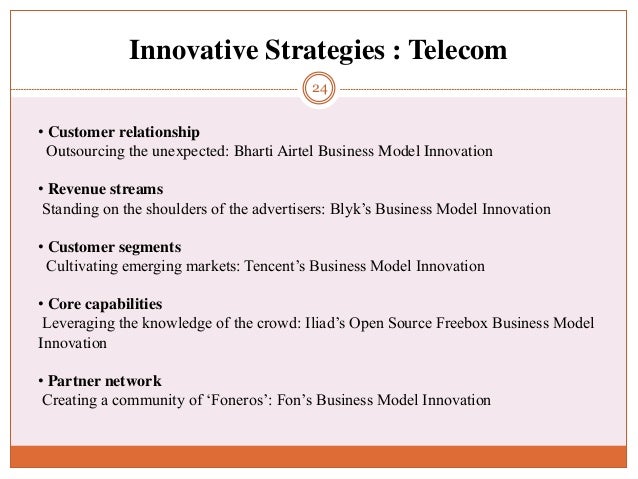 Innovative Strategies : Telecom

24

• Customer relationship
Outsourcing the unexpected: Bharti Airtel Business Model Innovation

• Revenue streams
Standing on the shoulders of the advertisers: Blyk’s Business Model Innovation

• Customer segments
Cultivating emerging markets: Tencent’s Business Model Innovation

• Core capabilities
Leveraging the knowledge of the crowd: Iliad’s Open Source Freebox Business Model Innovation

• Partner network
Creating a community of ‘Foneros’: Fon’s Business Model Innovation